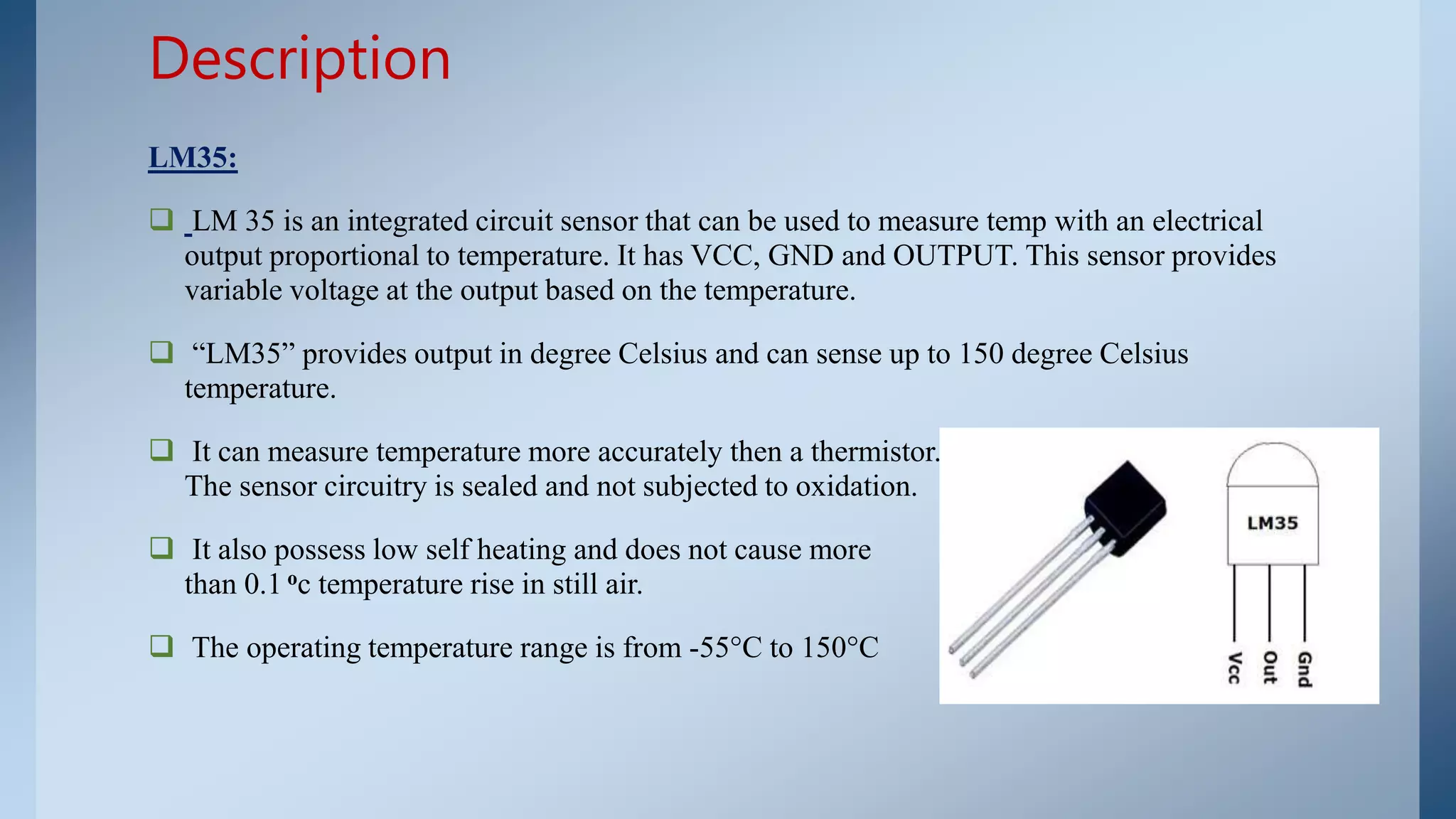 Description

LM35:

❑ LM 35 is an integrated circuit sensor that can be used to measure temp with an electrical output proportional to temperature. It has VCC, GND and OUTPUT. This sensor provides variable voltage at the output based on the temperature.

❑ “LM35” provides output in degree Celsius and can sense up to 150 degree Celsius temperature.

❑ It can measure temperature more accurately then a thermistor. The sensor circuitry is sealed and not subjected to oxidation.

❑ It also possess low self heating and does not cause more than 0.1 ºc temperature rise in still air.

❑ The operating temperature range is from -55°C to 150°C

LM35

Vcc Out Gnd